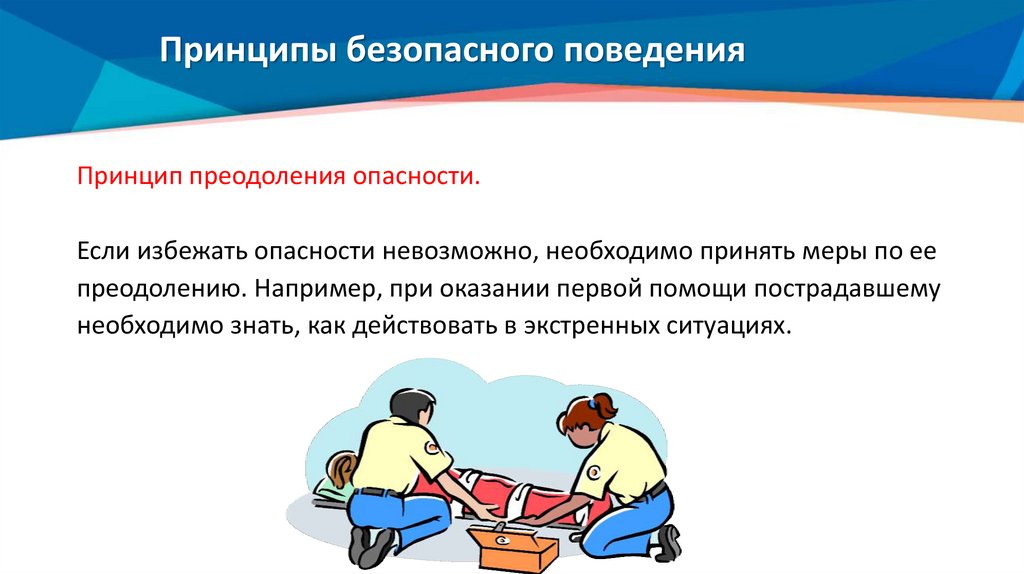 Принципы безопасного поведения

Принцип преодоления опасности.

Если избежать опасности невозможно, необходимо принять меры по ее преодолению. Например, при оказании первой помощи пострадавшему необходимо знать, как действовать в экстренных ситуациях.